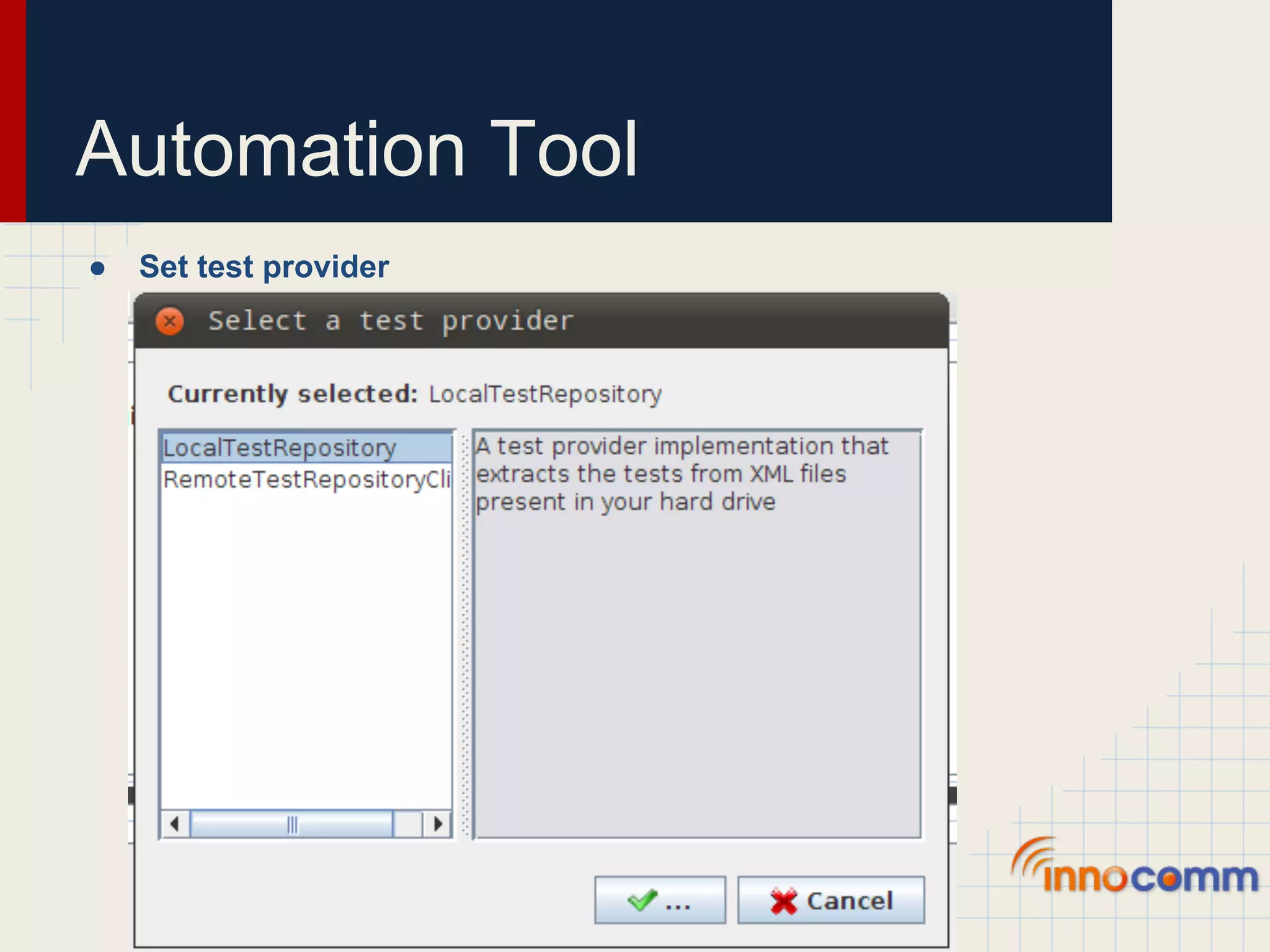 Automation Tool

● Set test provider

Select a test provider

Currently selected: LocalTestRepository

LocalTestRepository
RemoteTestRepositoryCli

A test provider implementation that extracts the tests from XML files present in your hard drive

...

Cancel

innocomm